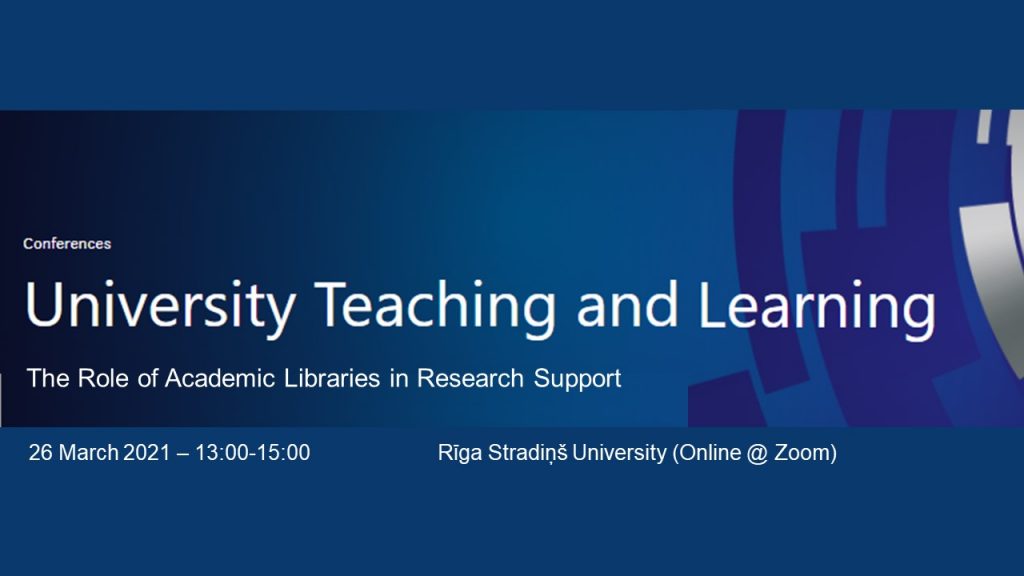 Conferences

University Teaching and Learning

The Role of Academic Libraries in Research Support

26 March 2021 – 13:00-15:00

Rīga Stradiņš University (Online @ Zoom)